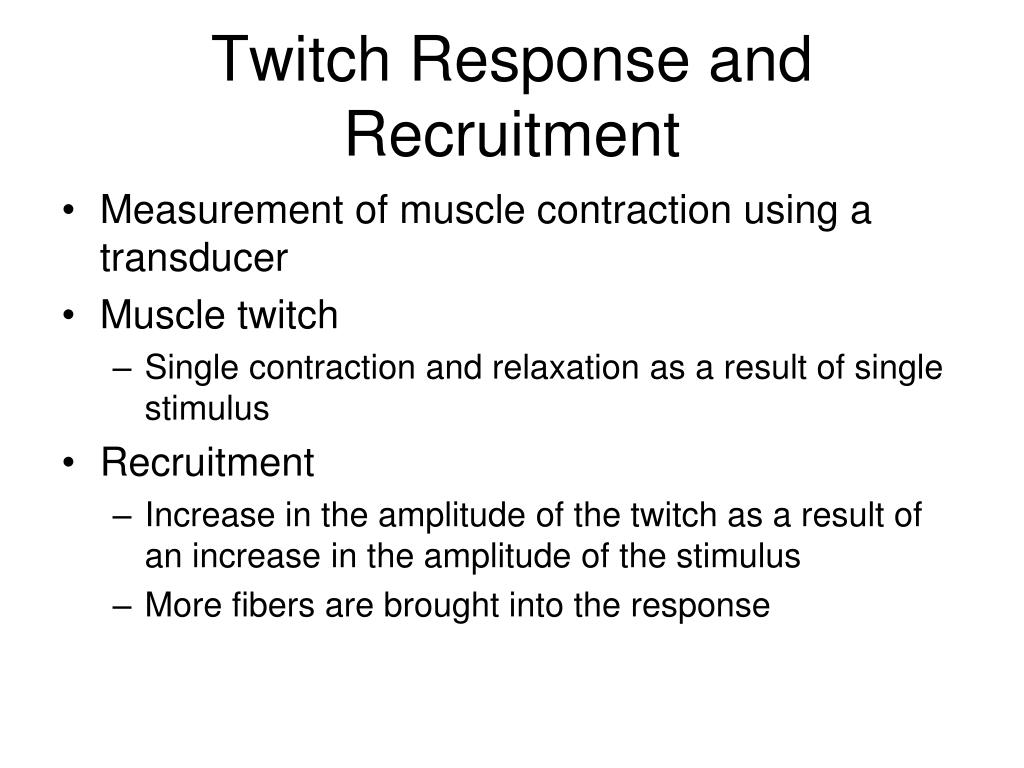 Twitch Response and Recruitment

• Measurement of muscle contraction using a transducer
• Muscle twitch
– Single contraction and relaxation as a result of single stimulus
• Recruitment
– Increase in the amplitude of the twitch as a result of an increase in the amplitude of the stimulus
– More fibers are brought into the response